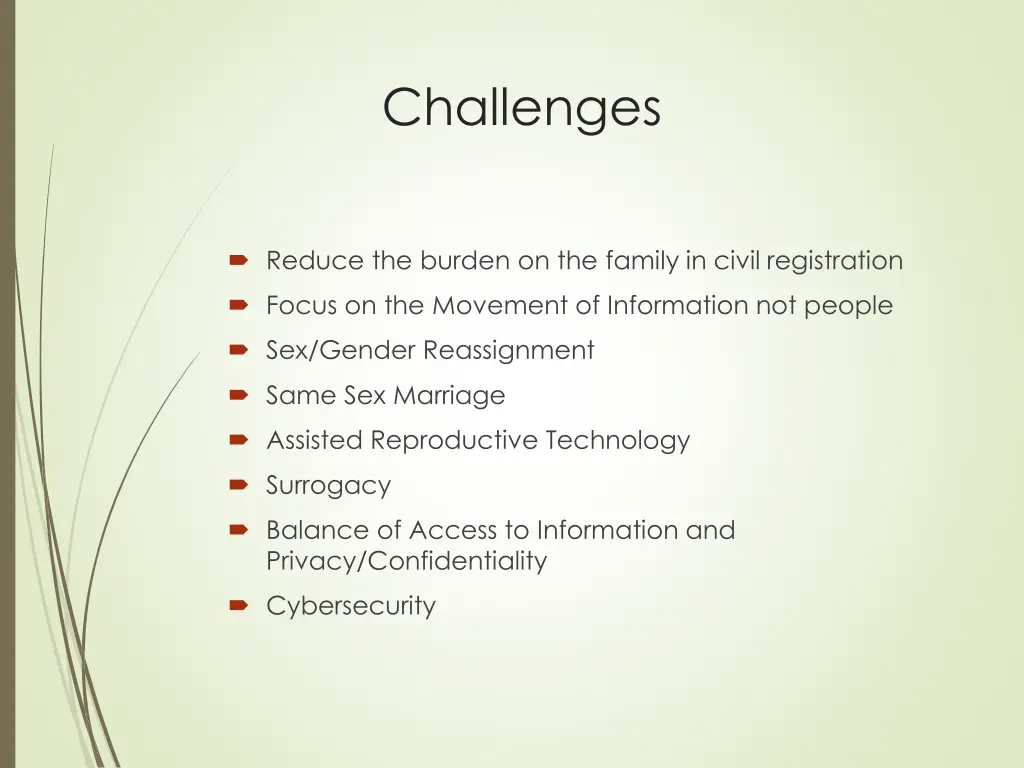 Challenges

Reduce the burden on the family in civil registration

Focus on the Movement of Information not people

Sex/Gender Reassignment

Same Sex Marriage

Assisted Reproductive Technology

Surrogacy

Balance of Access to Information and Privacy/Confidentiality

Cybersecurity